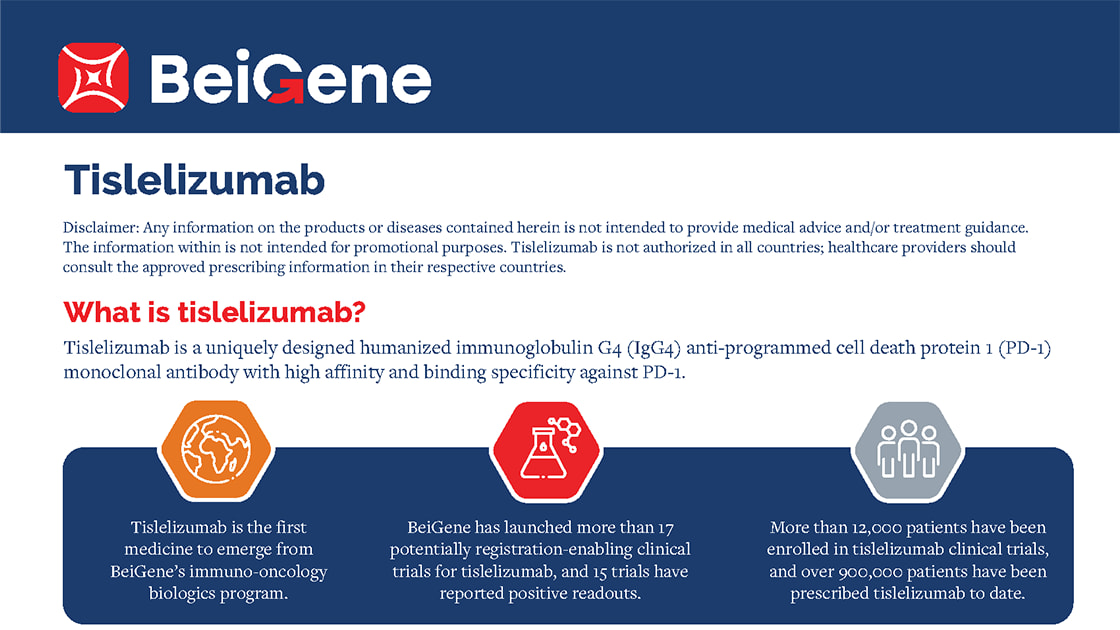 BeiGene

Tislelizumab

Disclaimer: Any information on the products or diseases contained herein is not intended to provide medical advice and/or treatment guidance. The information within is not intended for promotional purposes. Tislelizumab is not authorized in all countries; healthcare providers should consult the approved prescribing information in their respective countries.

What is tislelizumab?

Tislelizumab is a uniquely designed humanized immunoglobulin G4 (IgG4) anti-programmed cell death protein 1 (PD-1) monoclonal antibody with high affinity and binding specificity against PD-1.

Tislelizumab is the first medicine to emerge from BeiGene's immuno-oncology biologics program.

BeiGene has launched more than 17 potentially registration-enabling clinical trials for tislelizumab, and 15 trials have reported positive readouts.

More than 12,000 patients have been enrolled in tislelizumab clinical trials, and over 900,000 patients have been prescribed tislelizumab to date.